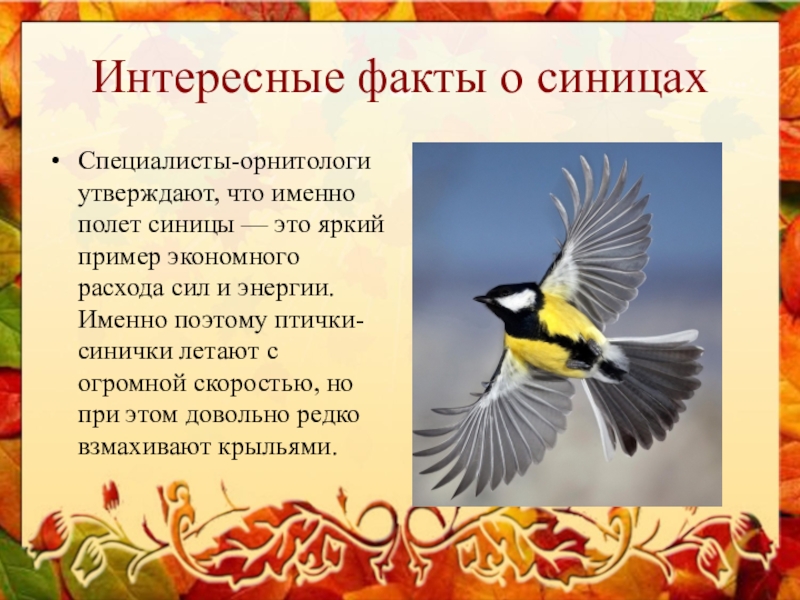 Интересные факты о синицах

• Специалисты-орнитологи утверждают, что именно полет синицы — это яркий пример экономного расхода сил и энергии. Именно поэтому птички-синички летают с огромной скоростью, но при этом довольно редко взмахивают крыльями.